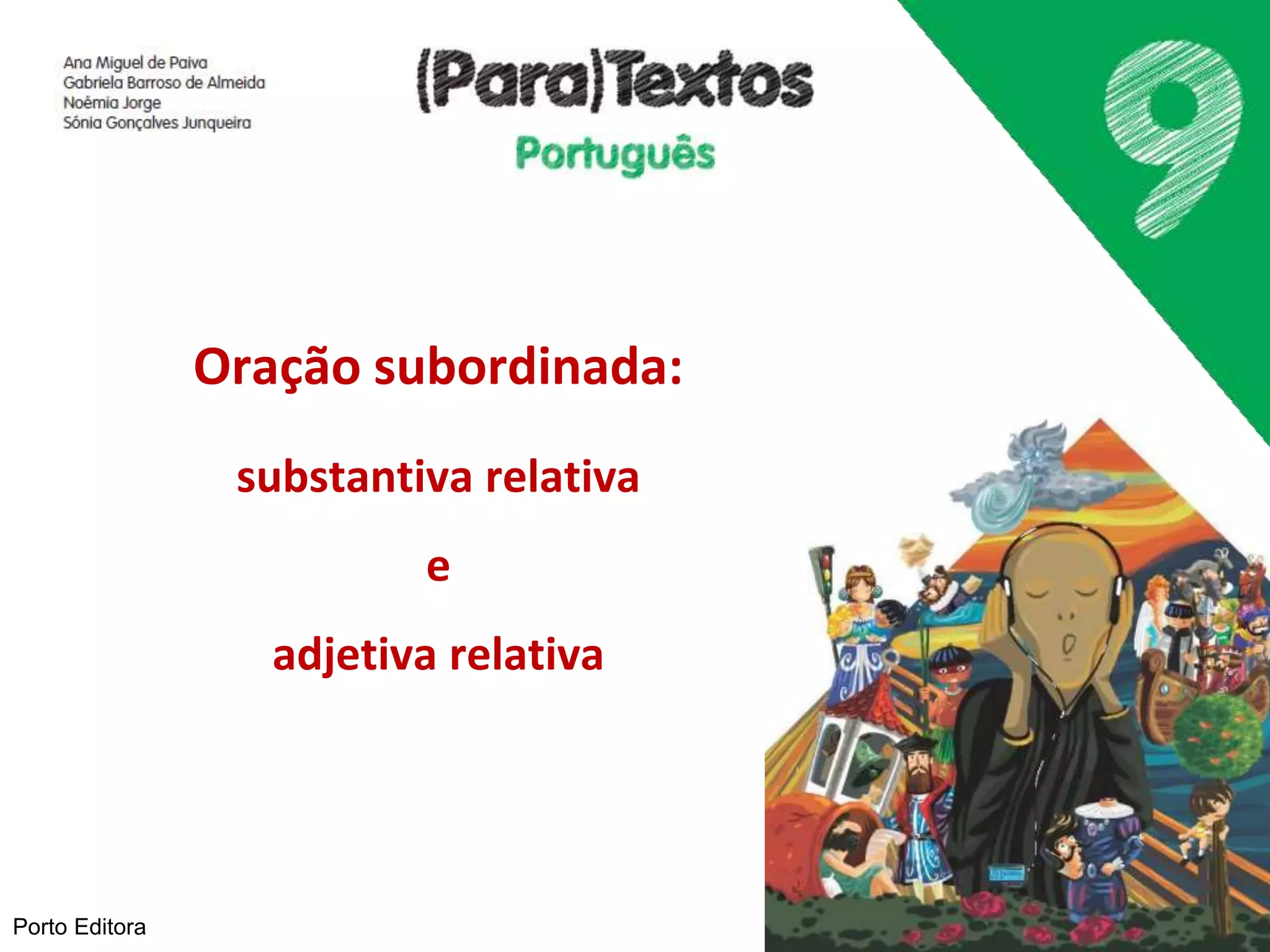 Ana Miguel de Paiva
Gabriela Barroso de Almeida
Noémia Jorge
Sónia Gonçalves Junqueira

(Para)Textos
Português

9

Oração subordinada:

substantiva relativa

e

adjetiva relativa

Porto Editora